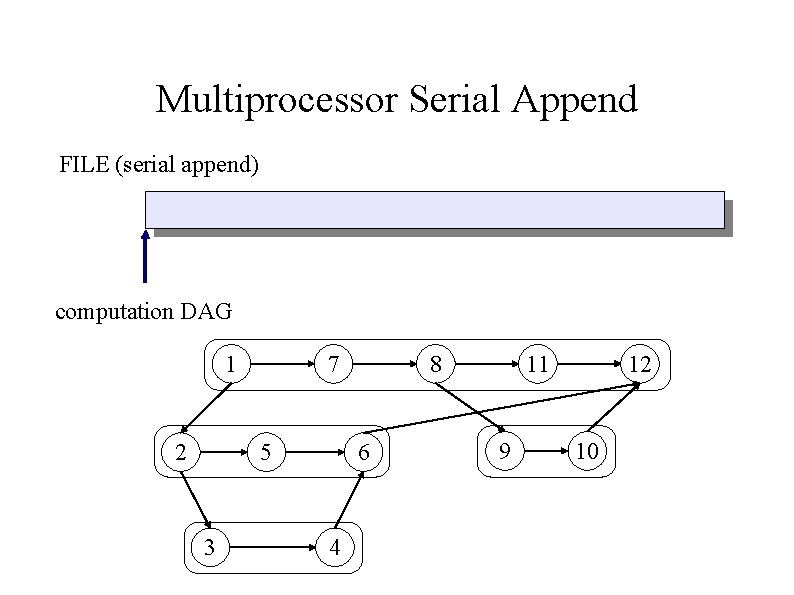 Multiprocessor Serial Append

FILE (serial append)

computation DAG

1 7 8 11 12

2 5 6 9 10

3 4